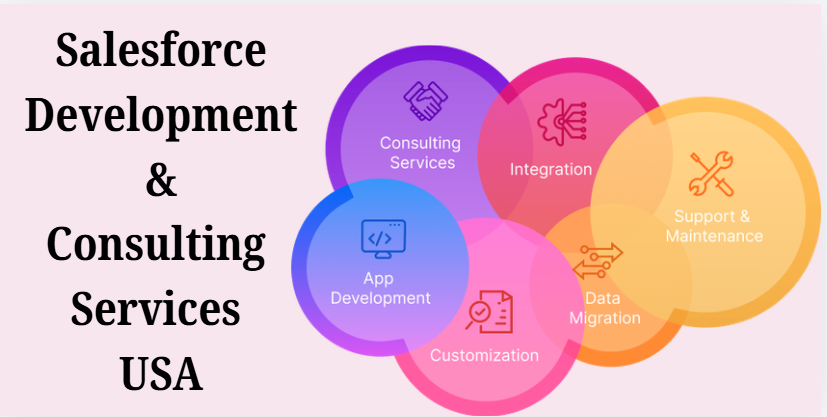 Salesforce Development & Consulting Services USA

Consulting Services

Integration

Support & Maintenance

App Development

Data Migration

Customization